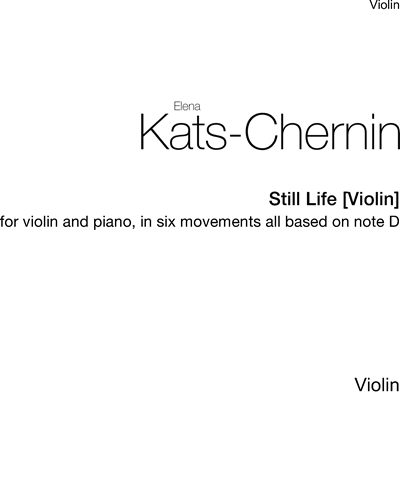 Violin

Elena
Kats-Chernin

Still Life [Violin]
for violin and piano, in six movements all based on note D

Violin